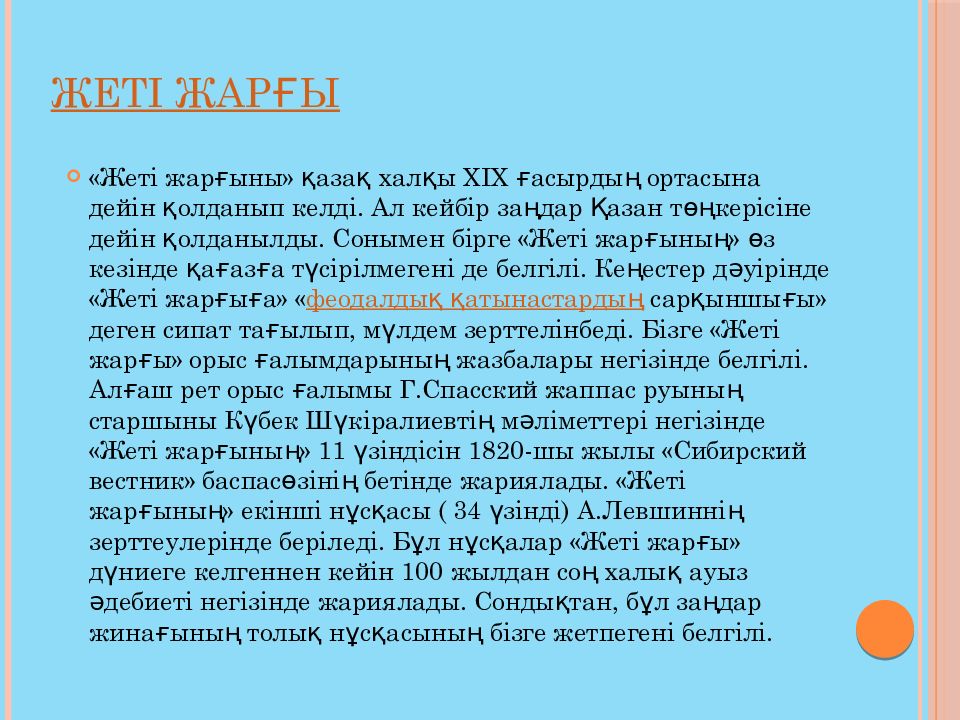 ЖЕТІ ЖАРҒЫ

«Жеті жарғыны» қазақ халқы XIX ғасырдың ортасына дейін қолданып келді. Ал кейбір заңдар Қазан төңкерісіне дейін қолданылды. Сонымен бірге «Жеті жарғының» өз кезінде қағазға түсірілмегені де белгілі. Кеңестер дәуірінде «Жеті жарғыға» «феодалдық қатынастардың сарқыншығы» деген сипат тағылып, мүлдем зерттелінбеді. Бізге «Жеті жарғы» орыс ғалымдарының жазбалары негізінде белгілі. Алғаш рет орыс ғалымы Г.Спасский жаппас руының старшыны Күбек Шүкіралиевтің мәліметтері негізінде «Жеті жарғының» 11 үзіндісін 1820-шы жылы «Сибирский вестник» баспасөзінің бетінде жариялады. «Жеті жарғының» екінші нұсқасы ( 34 үзінді) А.Левшиннің зерттеулерінде беріледі. Бұл нұсқалар «Жеті жарғы» дүниеге келгеннен кейін 100 жылдан соң халық ауыз әдебиеті негізінде жариялады. Сондықтан, бұл заңдар жинағының толық нұсқасының бізге жетпегені белгілі.